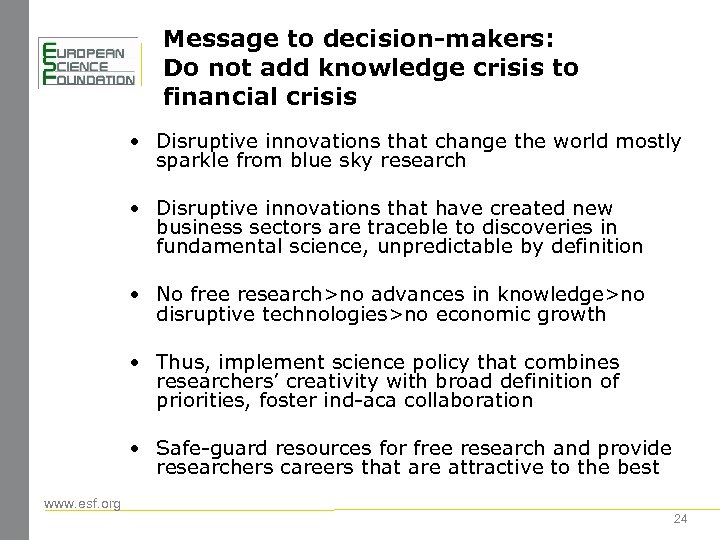 EUROPEAN
SCIENCE
FOUNDATION

Message to decision-makers:
Do not add knowledge crisis to financial crisis

• Disruptive innovations that change the world mostly sparkle from blue sky research

• Disruptive innovations that have created new business sectors are traceble to discoveries in fundamental science, unpredictable by definition

• No free research>no advances in knowledge>no disruptive technologies>no economic growth

• Thus, implement science policy that combines researchers' creativity with broad definition of priorities, foster ind-aca collaboration

• Safe-guard resources for free research and provide researchers careers that are attractive to the best

www.esf.org

24